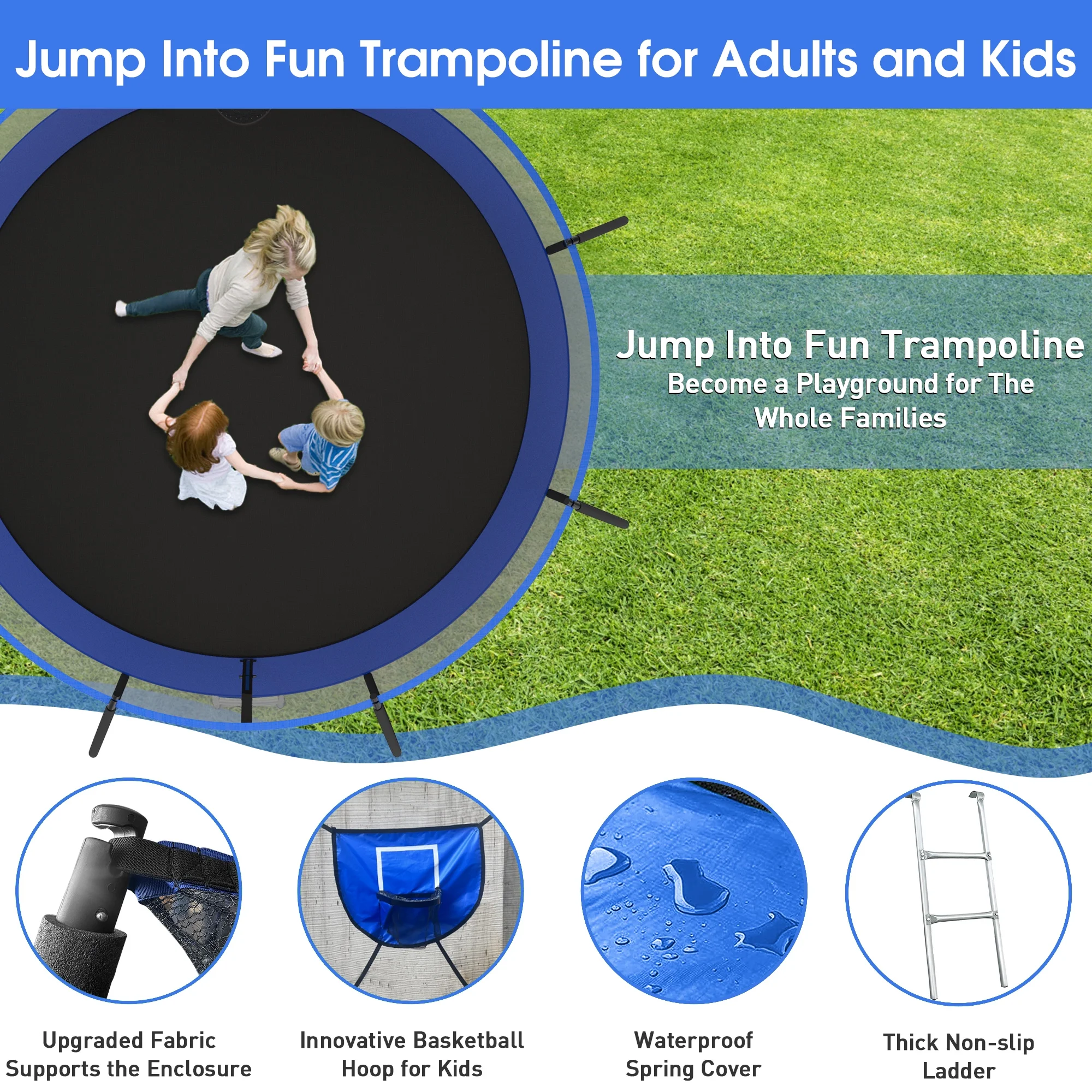 Jump Into Fun Trampoline for Adults and Kids

Jump Into Fun Trampoline
Become a Playground for The Whole Families

Upgraded Fabric Supports the Enclosure

Innovative Basketball Hoop for Kids

Waterproof Spring Cover

Thick Non-slip Ladder